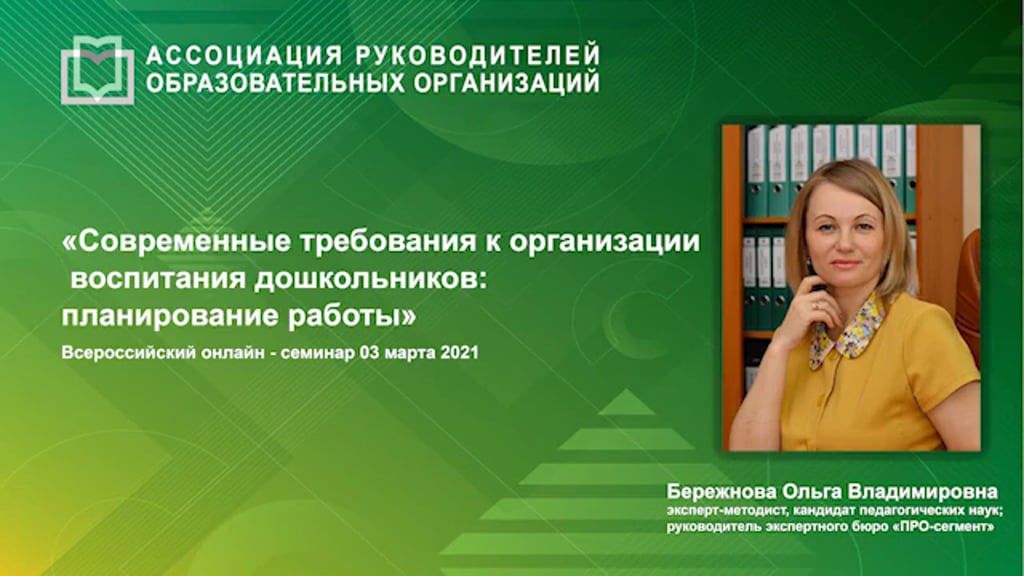 АССОЦИАЦИЯ РУКОВОДИТЕЛЕЙ ОБРАЗОВАТЕЛЬНЫХ ОРГАНИЗАЦИЙ

«Современные требования к организации воспитания дошкольников: планирование работы»

Всероссийский онлайн - семинар 03 марта 2021

Бережнова Ольга Владимировна
эксперт-методист, кандидат педагогических наук; руководитель экспертного бюро «ПРО-сегмент»